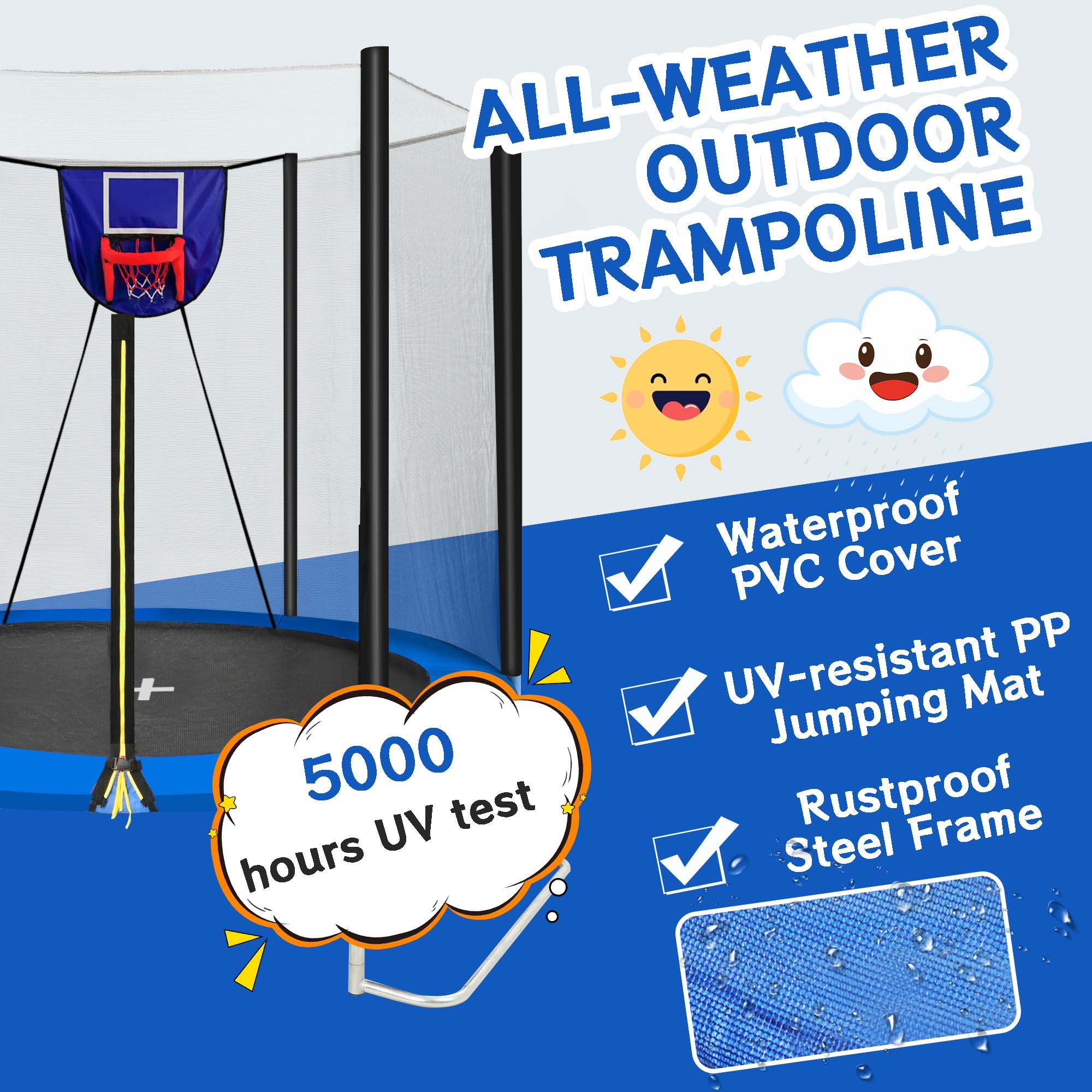 ALL-WEATHER OUTDOOR TRAMPOLINE

Waterproof PVC Cover

UV-resistant PP Jumping Mat

Rustproof Steel Frame

5000 hours UV test